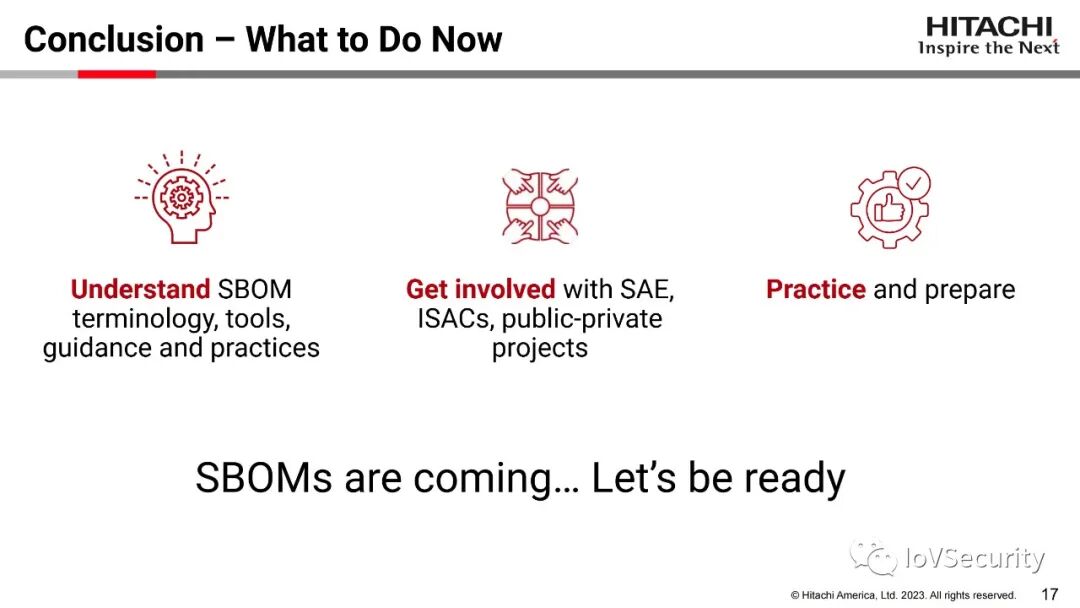 Conclusion – What to Do Now

HITACHI
Inspire the Next

Understand SBOM terminology, tools, guidance and practices

Get involved with SAE, ISACs, public-private projects

Practice and prepare

SBOMs are coming… Let's be ready

IoVSecurity

© Hitachi America, Ltd. 2023. All rights reserved.

17